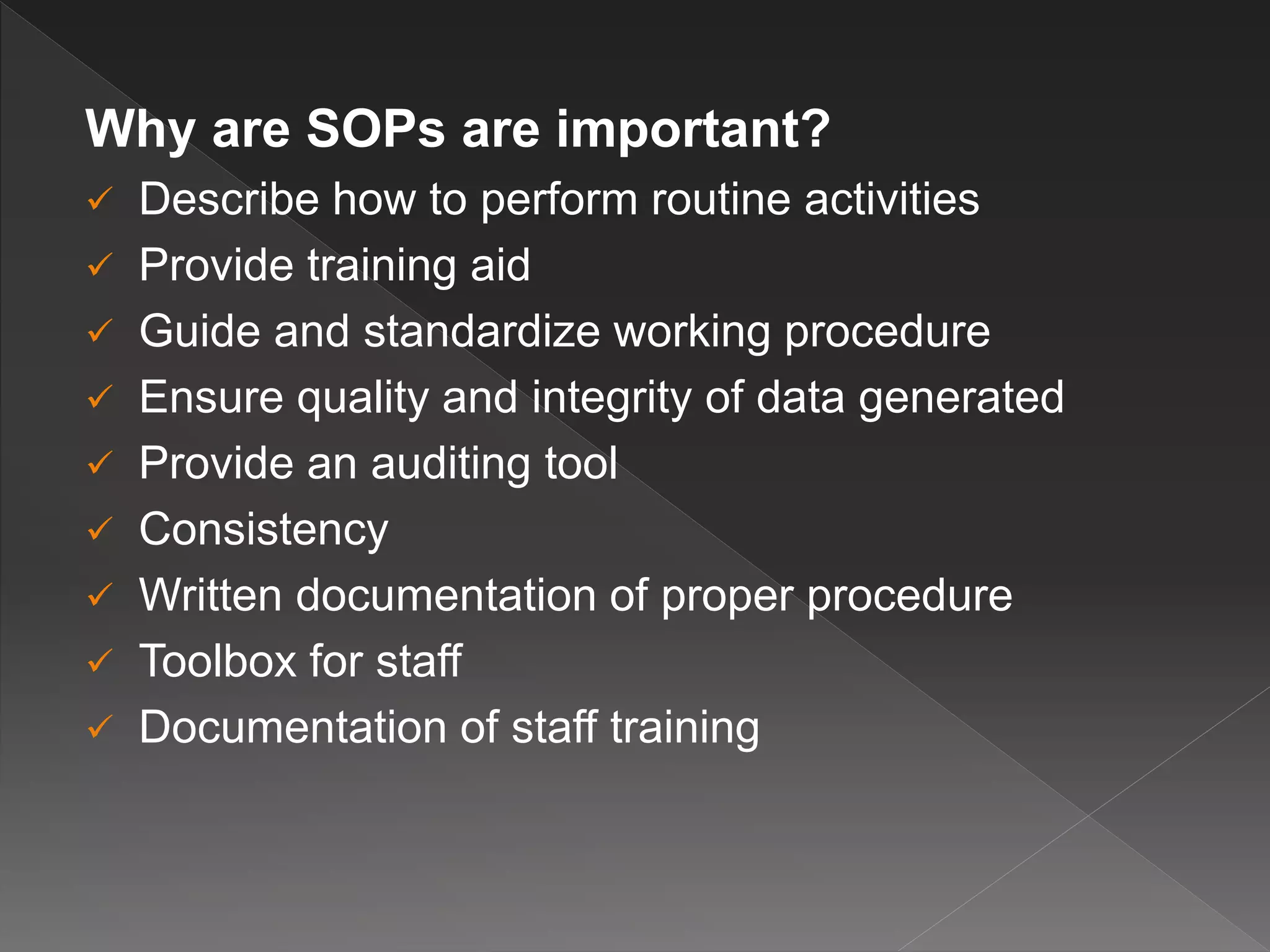 Why are SOPs are important?

✓ Describe how to perform routine activities
✓ Provide training aid
✓ Guide and standardize working procedure
✓ Ensure quality and integrity of data generated
✓ Provide an auditing tool
✓ Consistency
✓ Written documentation of proper procedure
✓ Toolbox for staff
✓ Documentation of staff training